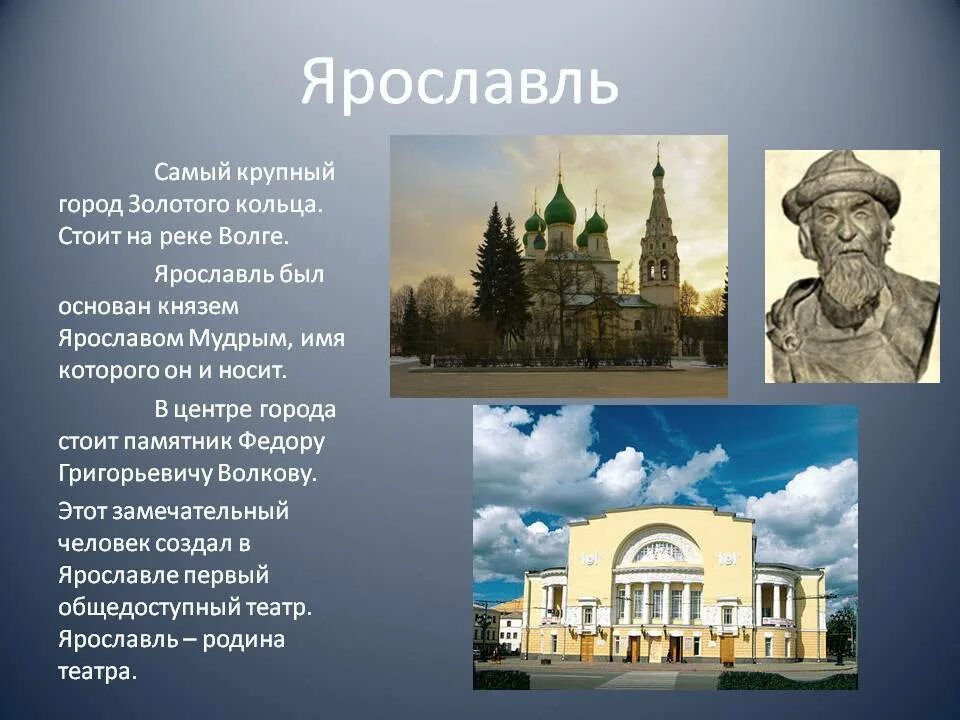 Ярославль

Самый крупный город Золотого кольца. Стоит на реке Волге.

Ярославль был основан князем Ярославом Мудрым, имя которого он и носит.

В центре города стоит памятник Федору Григорьевичу Волкову.

Этот замечательный человек создал в Ярославле первый общедоступный театр. Ярославль – родина театра.